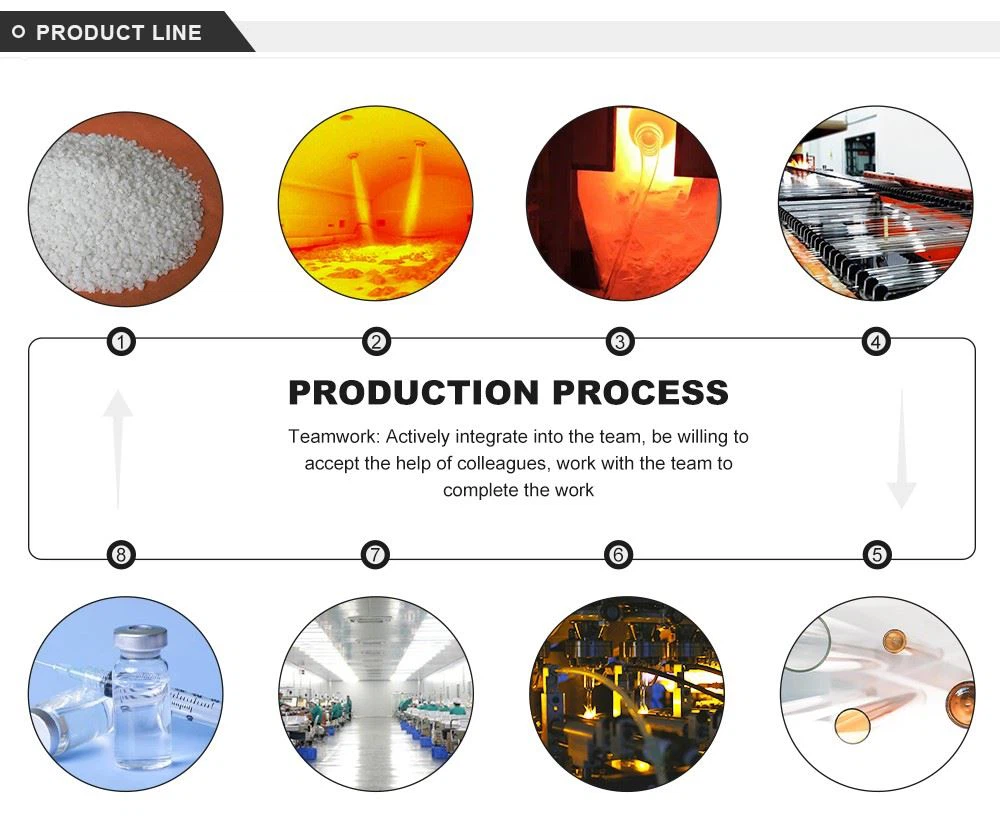 PRODUCT LINE

1
2
3
4

PRODUCTION PROCESS

Teamwork: Actively integrate into the team, be willing to accept the help of colleagues, work with the team to complete the work

8
7
6
5